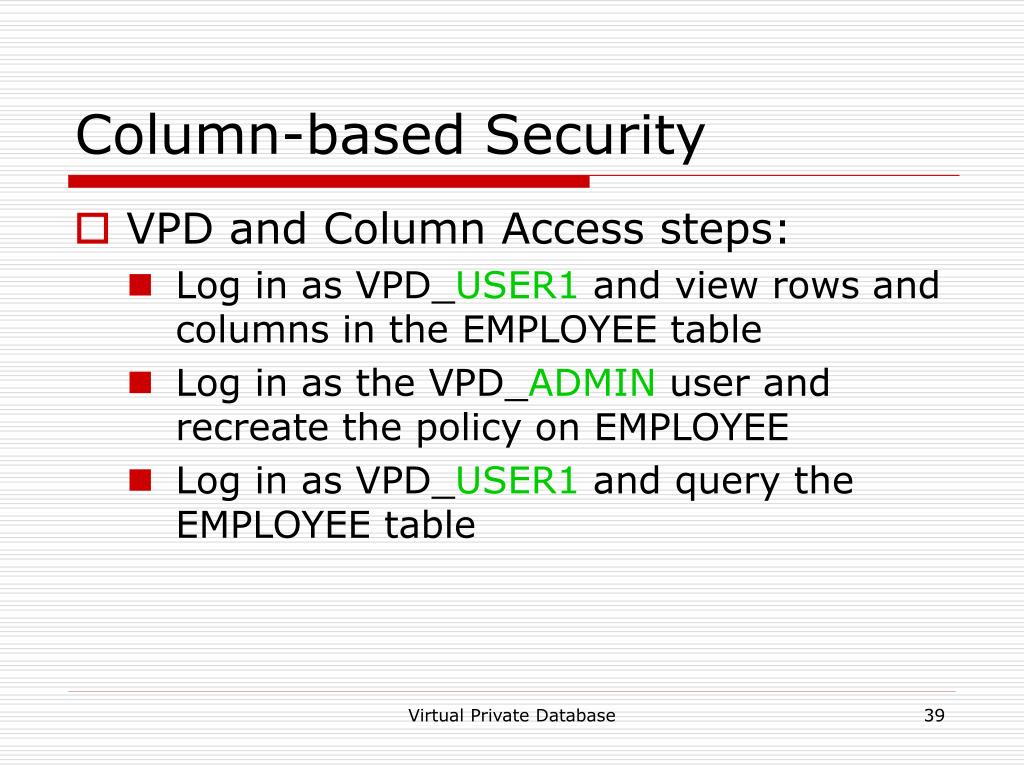 Column-based Security

VPD and Column Access steps:

Log in as VPD_USER1 and view rows and columns in the EMPLOYEE table

Log in as the VPD_ADMIN user and recreate the policy on EMPLOYEE

Log in as VPD_USER1 and query the EMPLOYEE table

Virtual Private Database

39